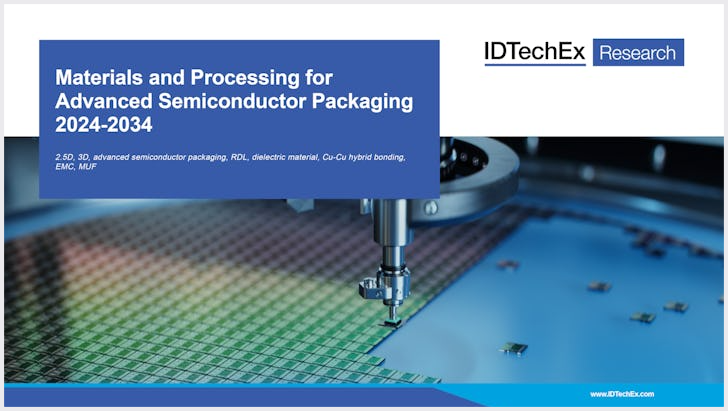 IDTechEx Research

Materials and Processing for Advanced Semiconductor Packaging 2024-2034

2.5D, 3D, advanced semiconductor packaging, RDL, dielectric material, Cu-Cu hybrid bonding, EMC, MUF

www.IDTechEx.com